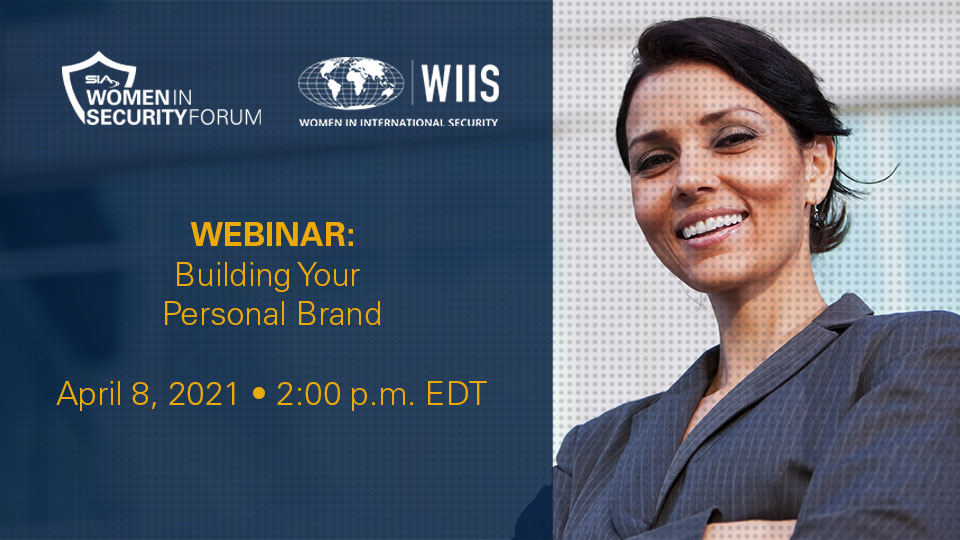 SIA WOMEN IN SECURITY FORUM

WIIS
WOMEN IN INTERNATIONAL SECURITY

WEBINAR:
Building Your Personal Brand

April 8, 2021 • 2:00 p.m. EDT